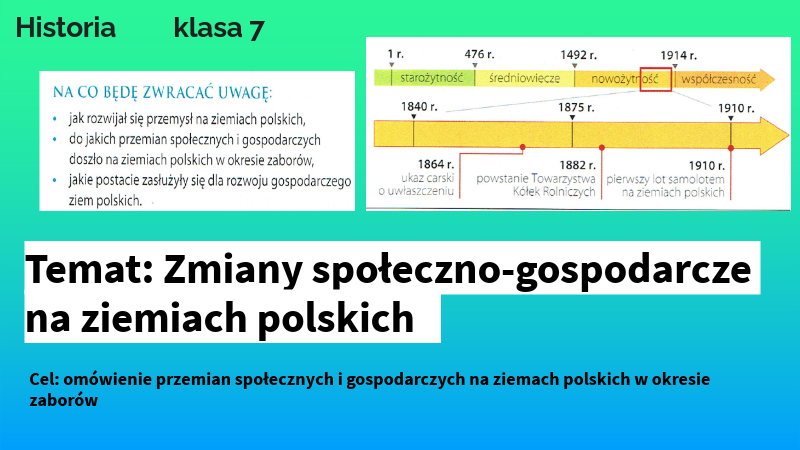 Historia klasa 7

NA CO BĘDĘ ZWRACAĆ UWAGĘ:
• jak rozwijał się przemysł na ziemiach polskich,
• do jakich przemian społecznych i gospodarczych doszło na ziemiach polskich w okresie zaborów,
• jakie postacie zasłużyły się dla rozwoju gospodarczego ziem polskich.

1 r. 476 r. 1492 r. 1914 r.
starożytność średniowiecze nowożytność współczesność

1840 r. 1875 r. 1910 r.

1864 r. ukaz carski o uwłaszczeniu
1882 r. powstanie Towarzystwa Kółek Rolniczych
1910 r. pierwszy lot samolotem na ziemiach polskich

Temat: Zmiany społeczno-gospodarcze na ziemiach polskich

Cel: omówienie przemian społecznych i gospodarczych na ziemach polskich w okresie zaborów